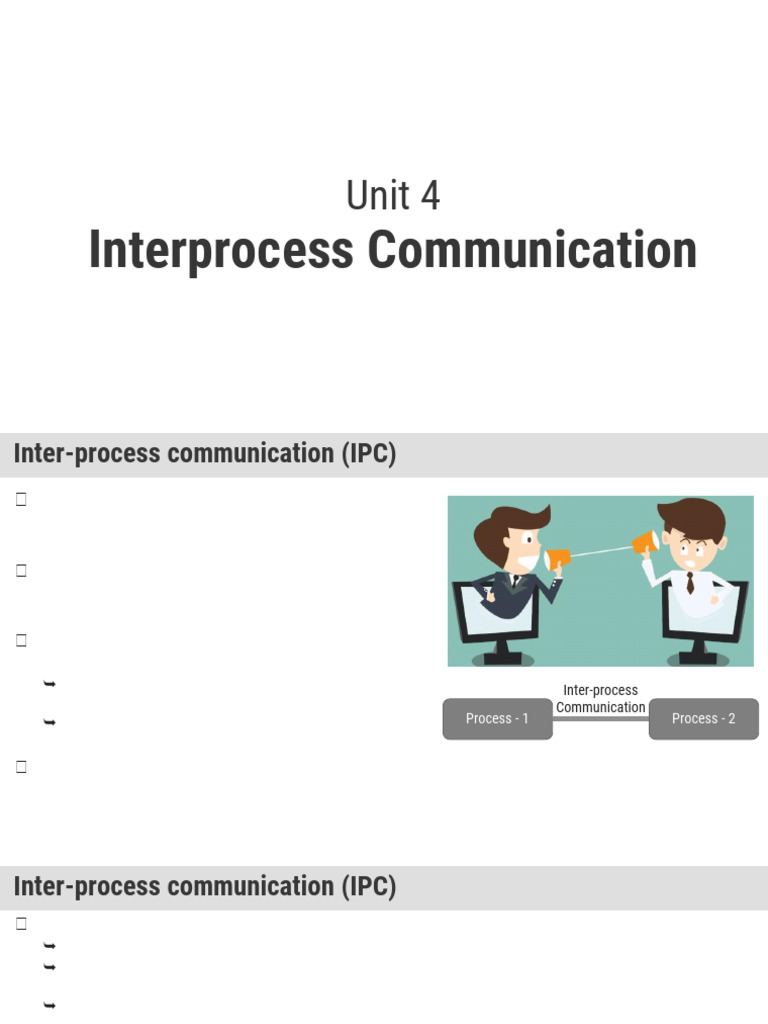 Unit 4
Interprocess Communication

Inter-process communication (IPC)

Process - 1

Inter-process Communication

Process - 2

Inter-process communication (IPC)